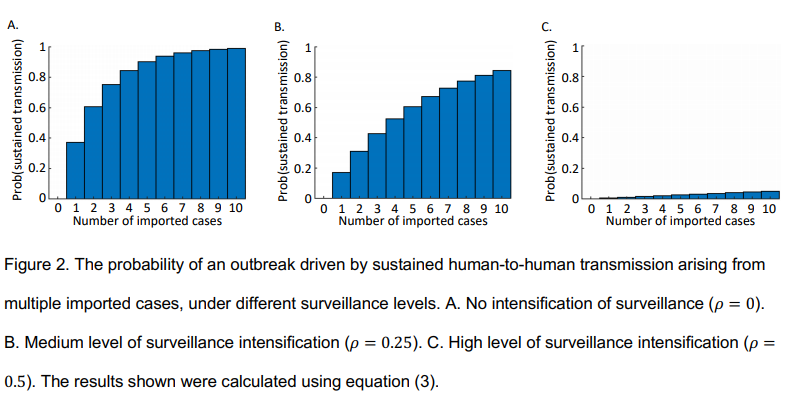 A.

Prob(sustained transmission)

1
0.8
0.6
0.4
0.2
0

0 1 2 3 4 5 6 7 8 9 10
Number of imported cases

B.

Prob(sustained transmission)

1
0.8
0.6
0.4
0.2
0

0 1 2 3 4 5 6 7 8 9 10
Number of imported cases

C.

Prob(sustained transmission)

1
0.8
0.6
0.4
0.2
0

0 1 2 3 4 5 6 7 8 9 10
Number of imported cases

Figure 2. The probability of an outbreak driven by sustained human-to-human transmission arising from multiple imported cases, under different surveillance levels. A. No intensification of surveillance ($\rho = 0$). B. Medium level of surveillance intensification ($\rho = 0.25$). C. High level of surveillance intensification ($\rho = 0.5$). The results shown were calculated using equation (3).